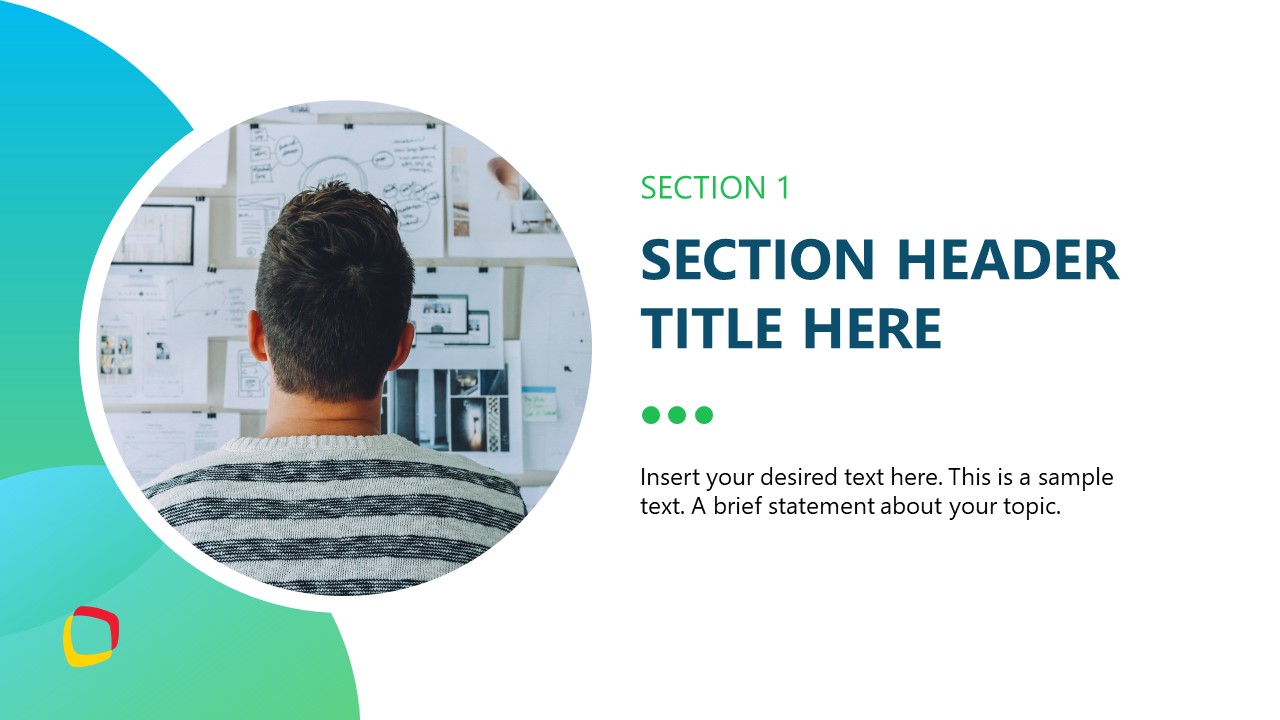 SECTION 1

SECTION HEADER TITLE HERE

Insert your desired text here. This is a sample text. A brief statement about your topic.